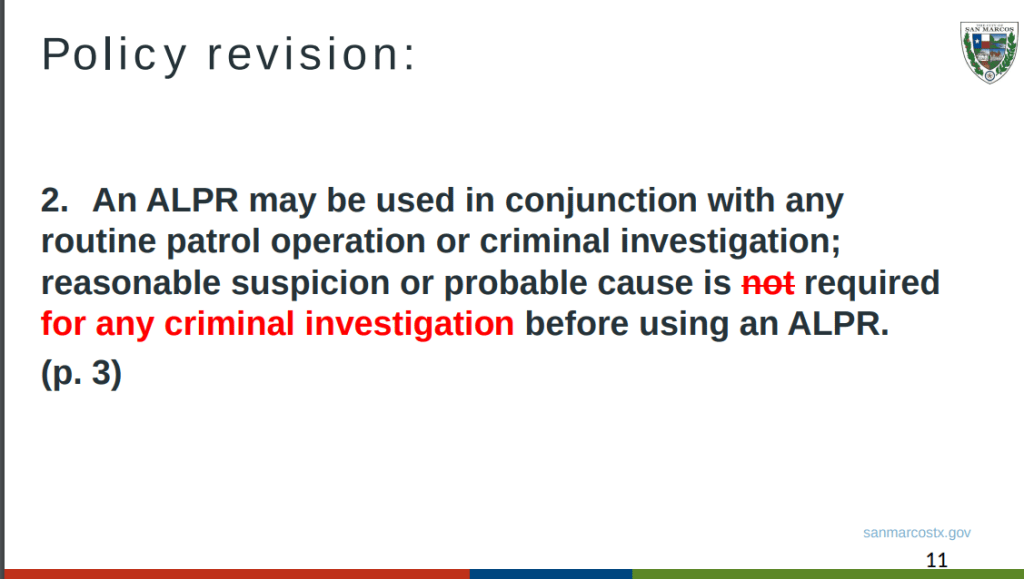 Policy revision:

SAN MARCOS

2. An ALPR may be used in conjunction with any routine patrol operation or criminal investigation; reasonable suspicion or probable cause is ~~not~~ required for any criminal investigation before using an ALPR.

(p. 3)

sanmarcostx.gov

11